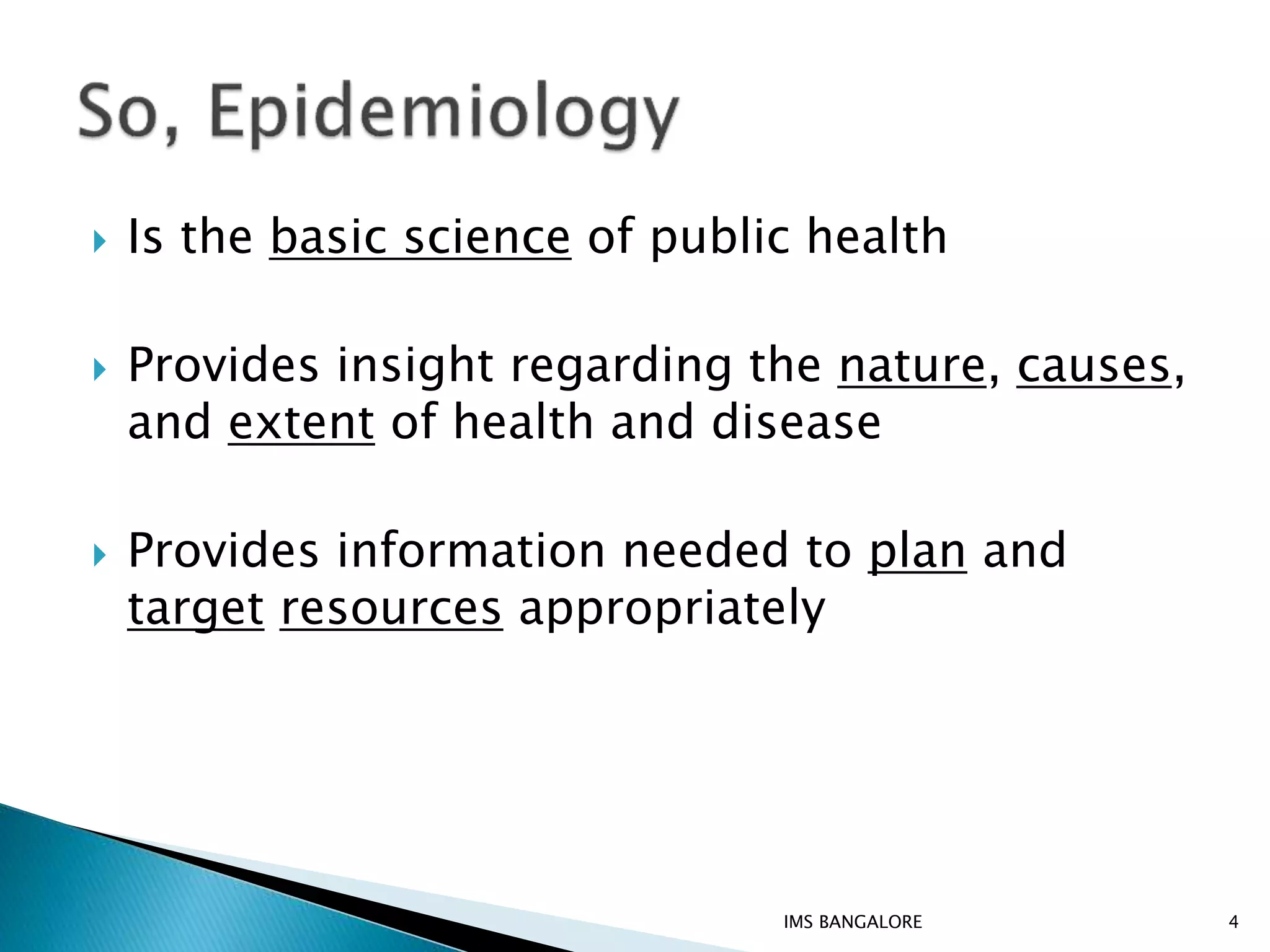 So, Epidemiology

Is the basic science of public health

Provides insight regarding the nature, causes, and extent of health and disease

Provides information needed to plan and target resources appropriately

IMS BANGALORE

4